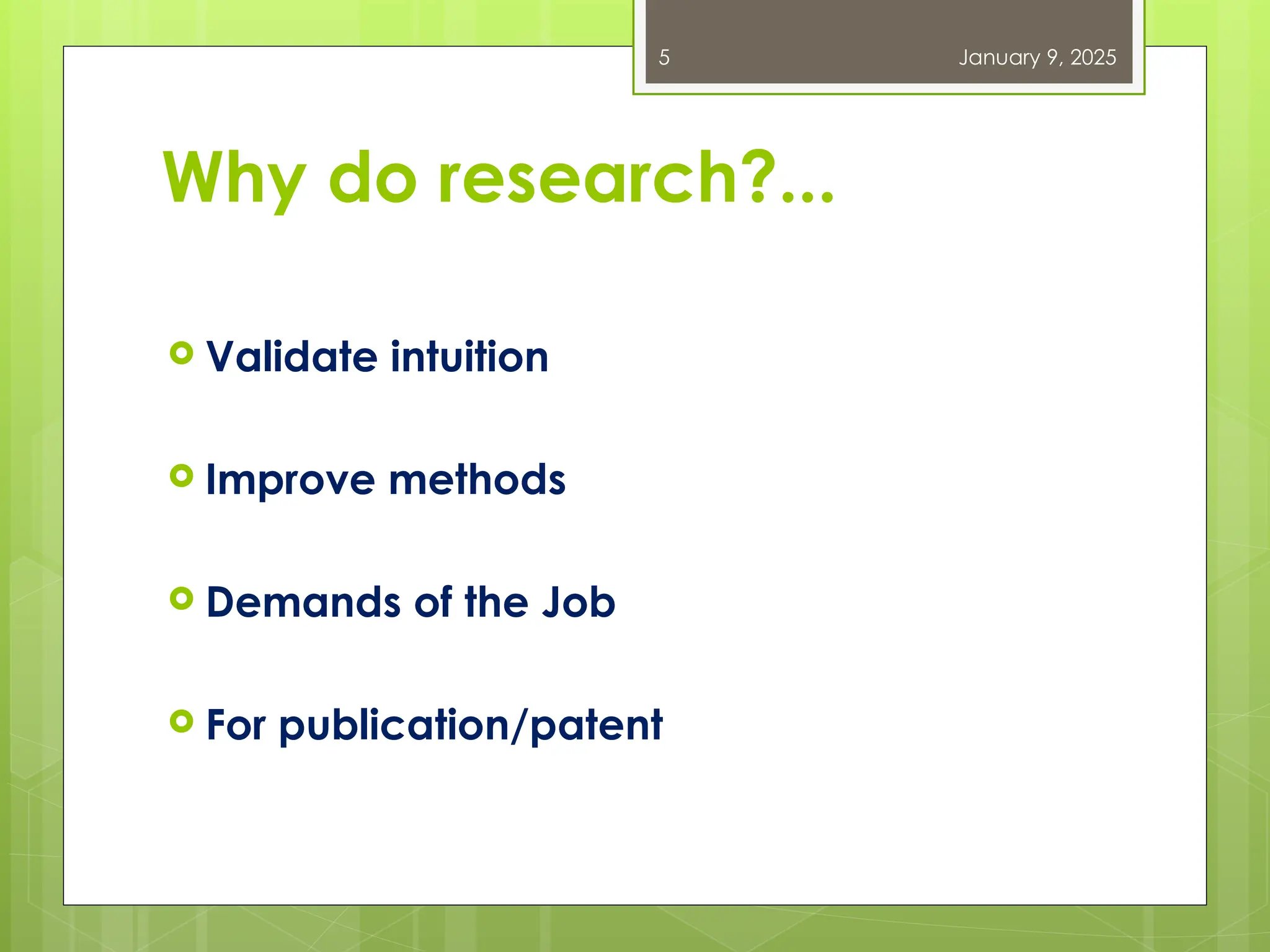 5

January 9, 2025

Why do research?...

Validate intuition

Improve methods

Demands of the Job

For publication/patent